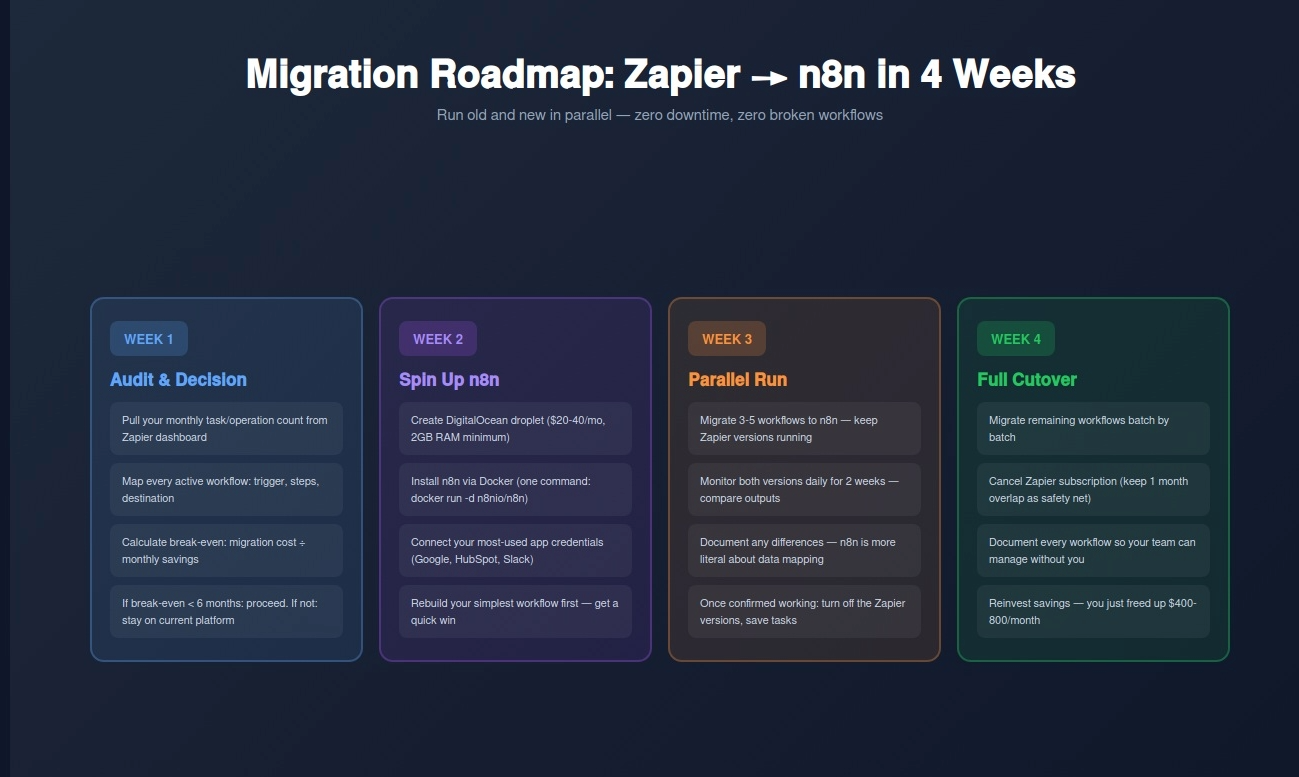 Migration Roadmap: Zapier → n8n in 4 Weeks

Run old and new in parallel — zero downtime, zero broken workflows

WEEK 1

Audit & Decision

Pull your monthly task/operation count from Zapier dashboard

Map every active workflow: trigger, steps, destination

Calculate break-even: migration cost ÷ monthly savings

If break-even < 6 months: proceed. If not: stay on current platform

WEEK 2

Spin Up n8n

Create DigitalOcean droplet ($20-40/mo, 2GB RAM minimum)

Install n8n via Docker (one command: docker run -d n8nio/n8n)

Connect your most-used app credentials (Google, HubSpot, Slack)

Rebuild your simplest workflow first — get a quick win

WEEK 3

Parallel Run

Migrate 3-5 workflows to n8n — keep Zapier versions running

Monitor both versions daily for 2 weeks — compare outputs

Document any differences — n8n is more literal about data mapping

Once confirmed working: turn off the Zapier versions, save tasks

WEEK 4

Full Cutover

Migrate remaining workflows batch by batch

Cancel Zapier subscription (keep 1 month overlap as safety net)

Document every workflow so your team can manage without you

Reinvest savings — you just freed up $400-800/month